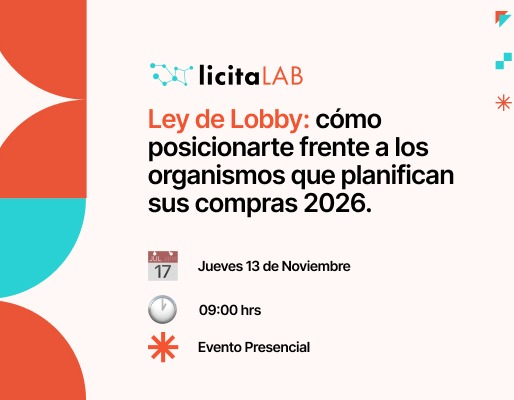 licitaLAB

Ley de Lobby: cómo posicionarte frente a los organismos que planifican sus compras 2026.

JUL
17

Jueves 13 de Noviembre

09:00 hrs

Evento Presencial